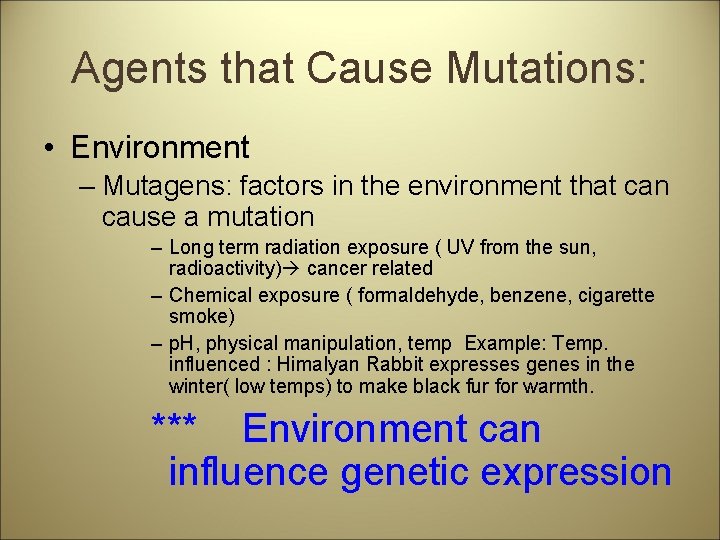 Agents that Cause Mutations:

• Environment

– Mutagens: factors in the environment that can cause a mutation

– Long term radiation exposure ( UV from the sun, radioactivity)→ cancer related

– Chemical exposure ( formaldehyde, benzene, cigarette smoke)

– pH, physical manipulation, temp Example: Temp. influenced : Himalyan Rabbit expresses genes in the winter( low temps) to make black fur for warmth.

*** Environment can influence genetic expression